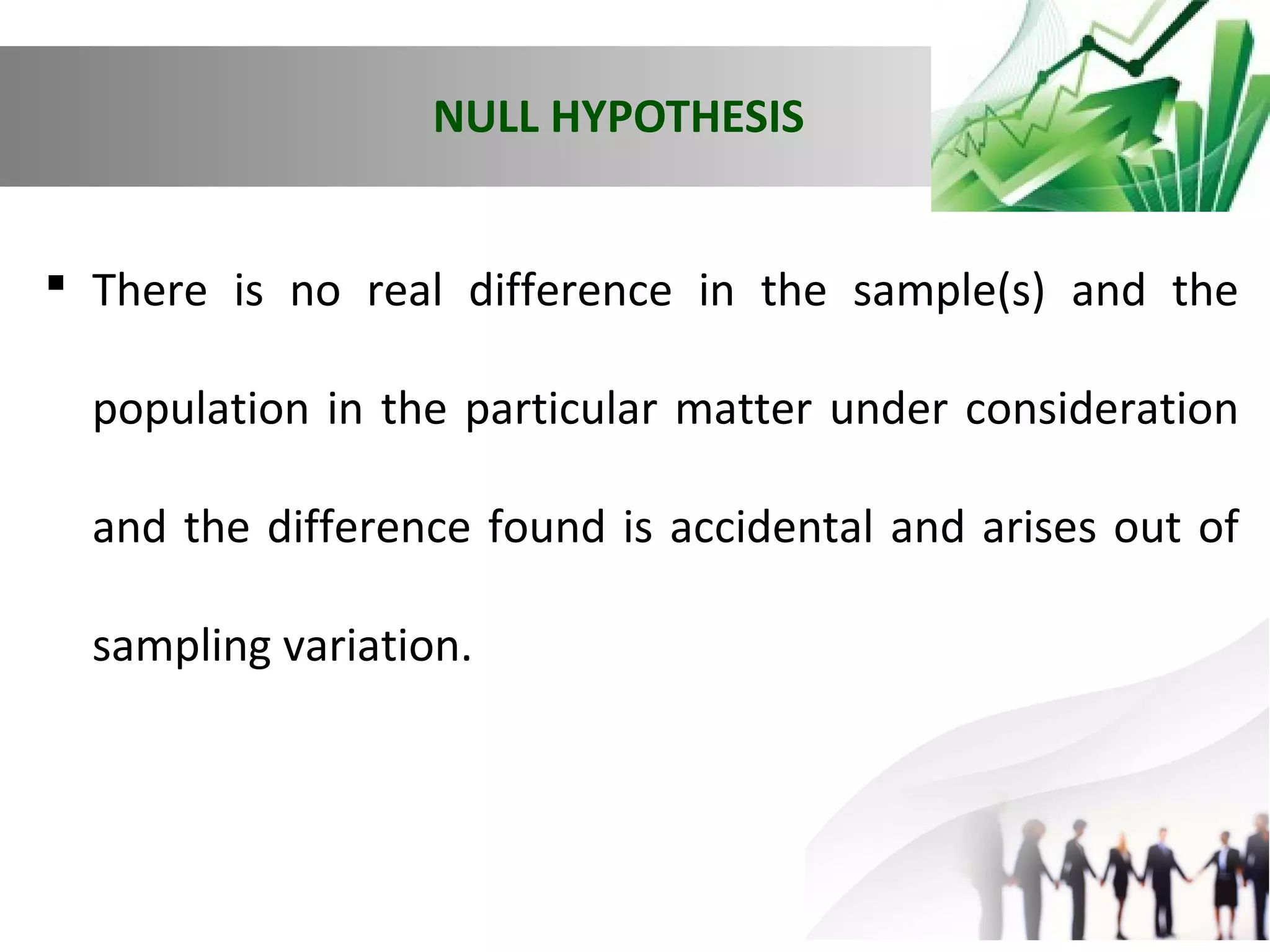 NULL HYPOTHESIS

▪ There is no real difference in the sample(s) and the population in the particular matter under consideration and the difference found is accidental and arises out of sampling variation.